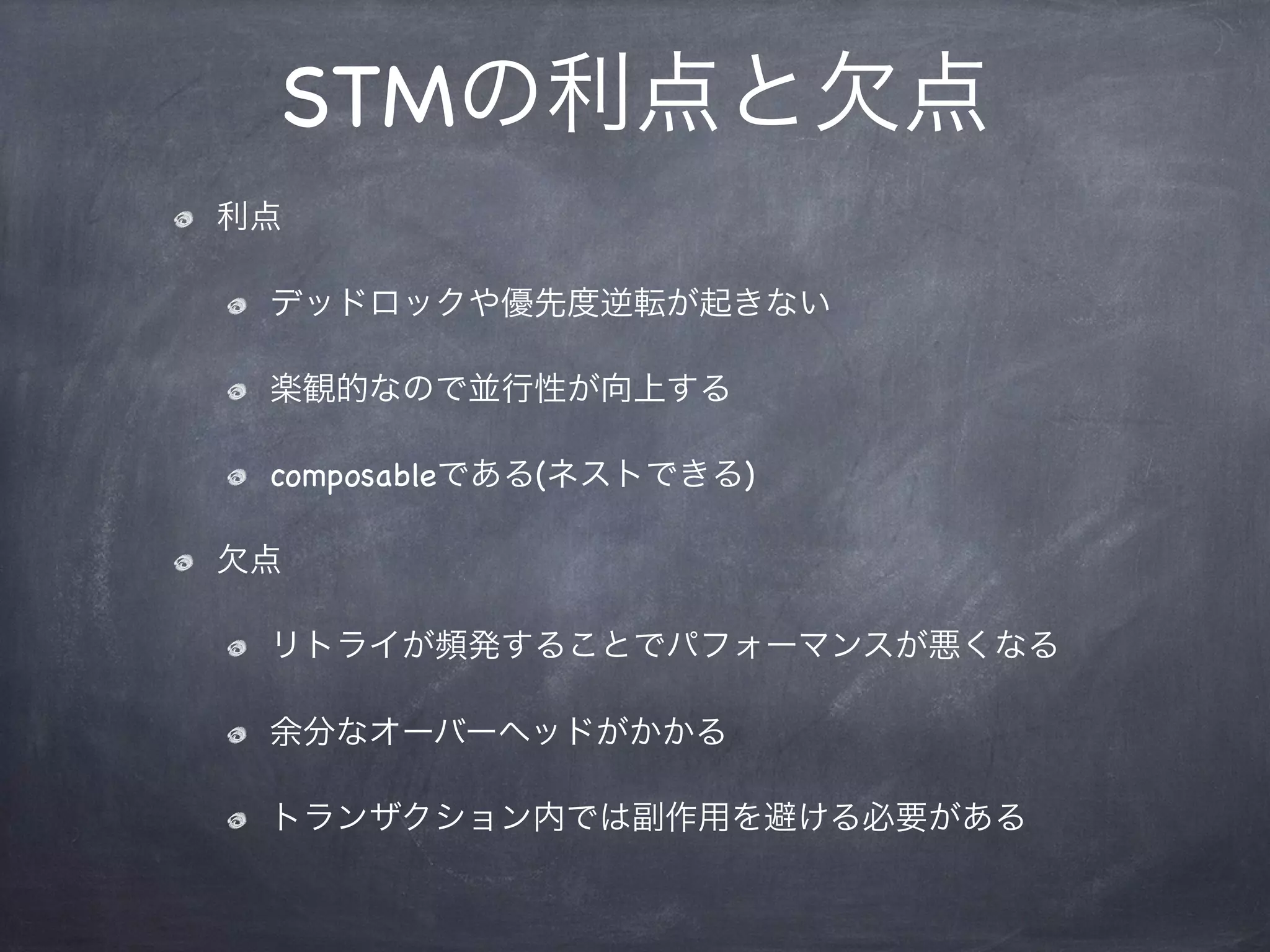 STMの利点と欠点

利点

デッドロックや優先度逆転が起きない

楽観的なので並行性が向上する

composableである(ネストできる)

欠点

リトライが頻発することでパフォーマンスが悪くなる

余分なオーバーヘッドがかかる

トランザクション内では副作用を避ける必要がある